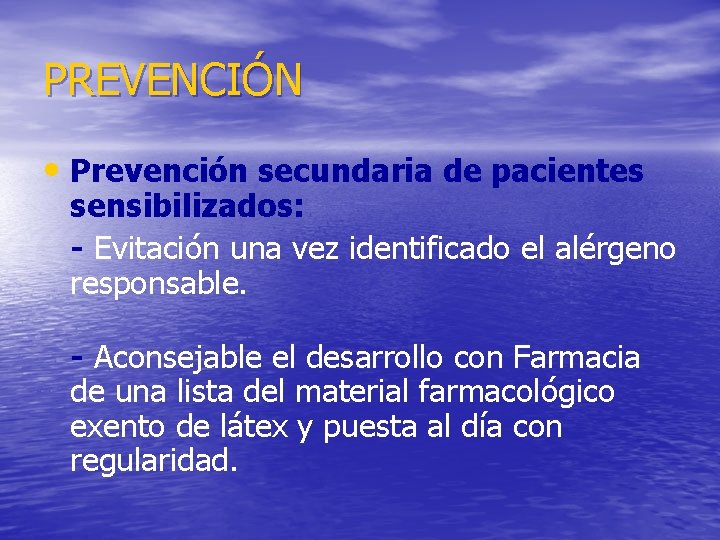 PREVENCIÓN

• Prevención secundaria de pacientes sensibilizados:

- Evitación una vez identificado el alérgeno responsable.

- Aconsejable el desarrollo con Farmacia de una lista del material farmacológico exento de látex y puesta al día con regularidad.